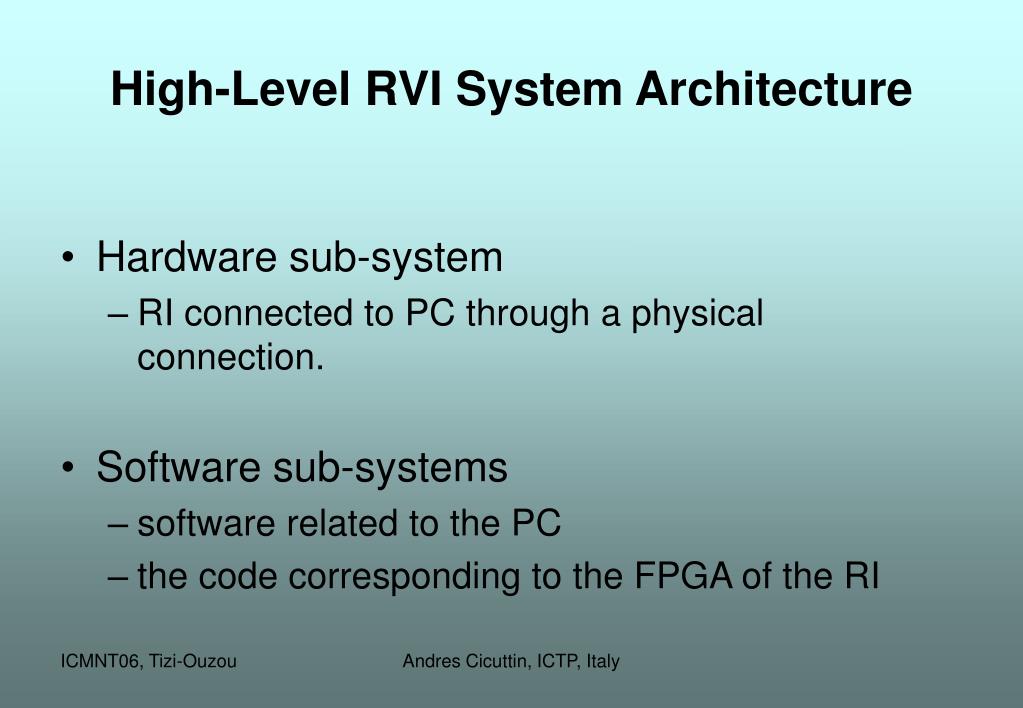 High-Level RVI System Architecture

• Hardware sub-system
– RI connected to PC through a physical connection.

• Software sub-systems
– software related to the PC
– the code corresponding to the FPGA of the RI

ICMNT06, Tizi-Ouzou

Andres Cicuttin, ICTP, Italy